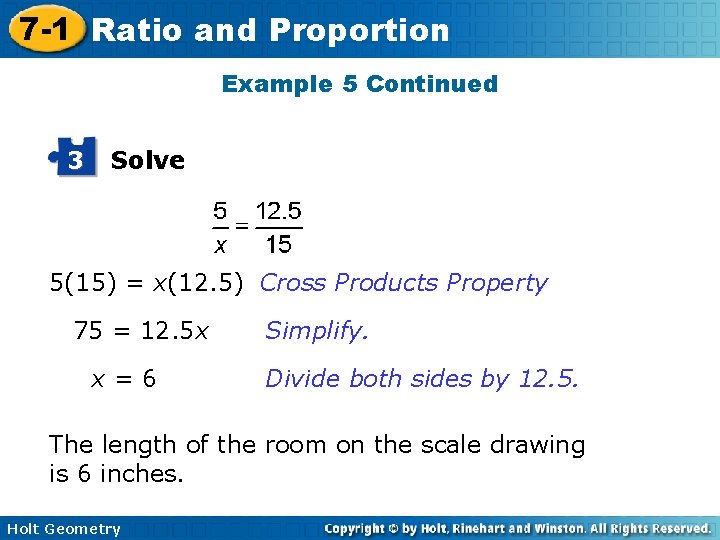 7-1 Ratio and Proportion

Example 5 Continued

3 Solve

$\frac{5}{x} = \frac{12.5}{15}$

$5(15) = x(12.5)$ Cross Products Property

$75 = 12.5x$ Simplify.

$x = 6$ Divide both sides by 12.5.

The length of the room on the scale drawing is 6 inches.

Holt Geometry

Copyright © by Holt, Rinehart and Winston. All Rights Reserved.